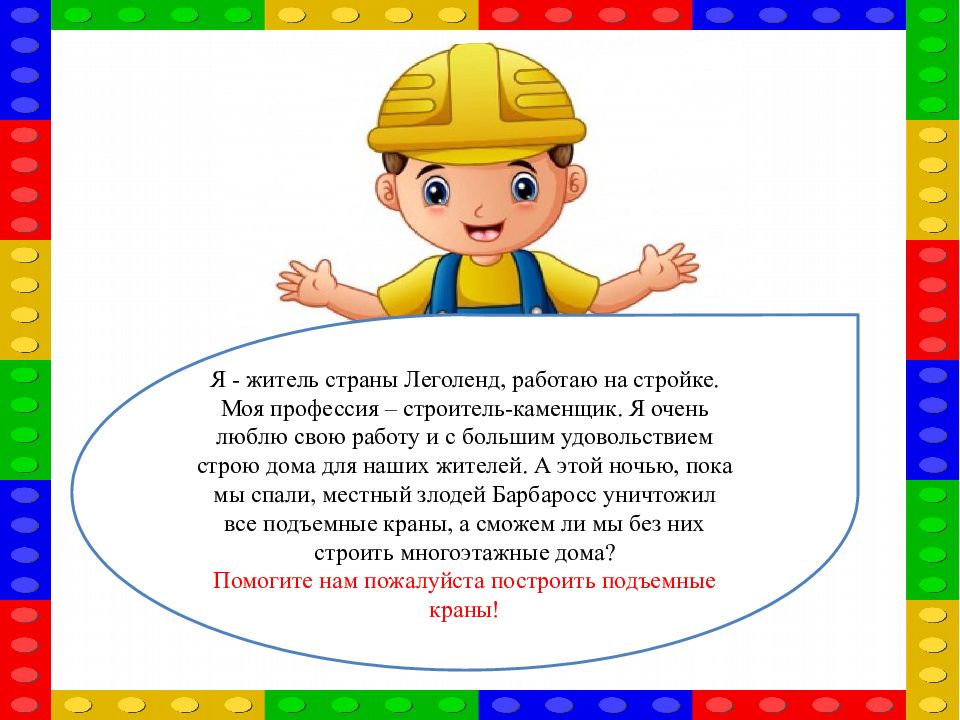 Я - житель страны Леголенд, работаю на стройке. Моя профессия – строитель-каменщик. Я очень люблю свою работу и с большим удовольствием строю дома для наших жителей. А этой ночью, пока мы спали, местный злодей Барбаросс уничтожил все подъемные краны, а сможем ли мы без них строить многоэтажные дома?

Помогите нам пожалуйста построить подъемные краны!